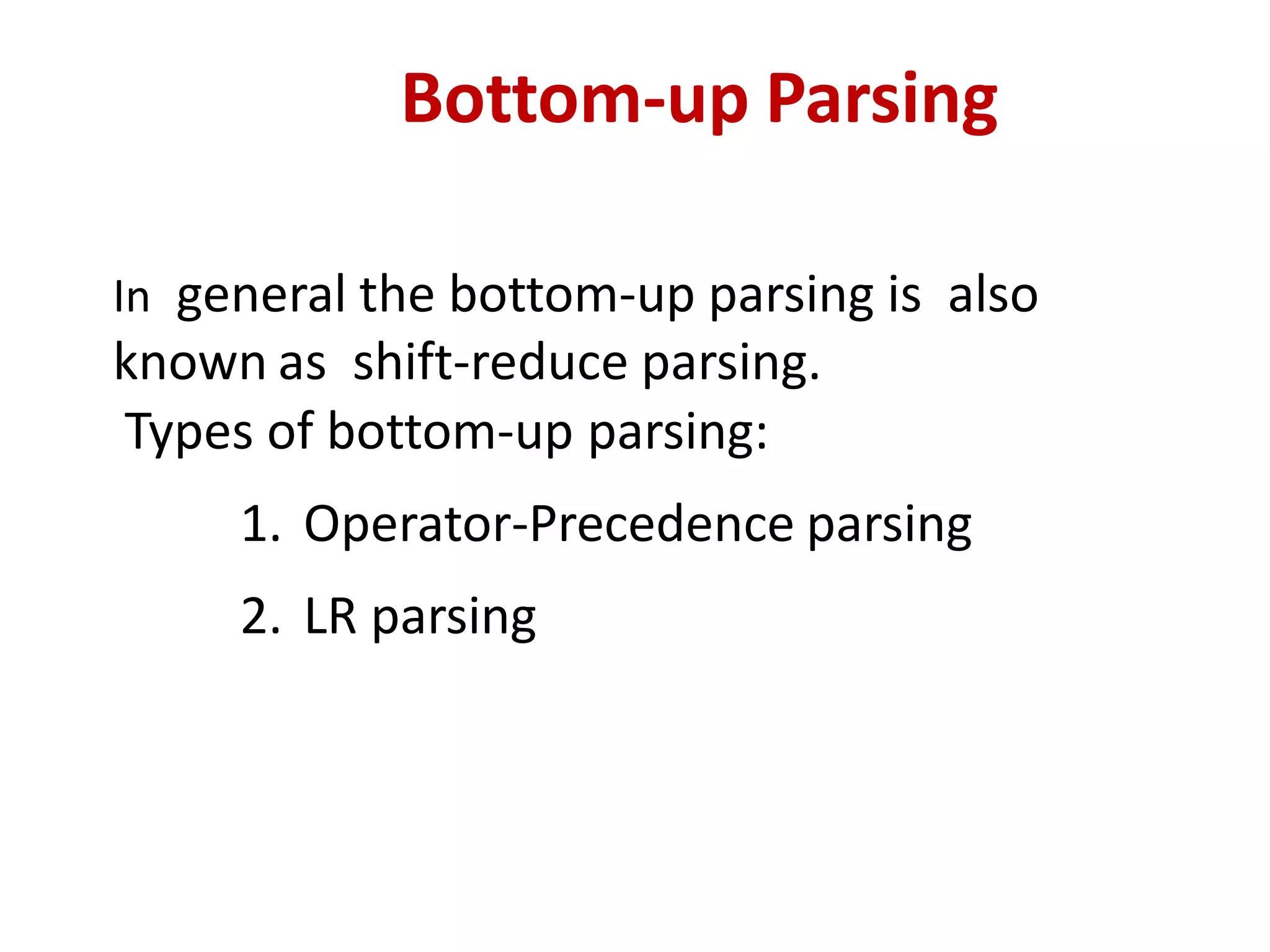 Bottom-up Parsing

In general the bottom-up parsing is also known as shift-reduce parsing.
Types of bottom-up parsing:

1. Operator-Precedence parsing
2. LR parsing